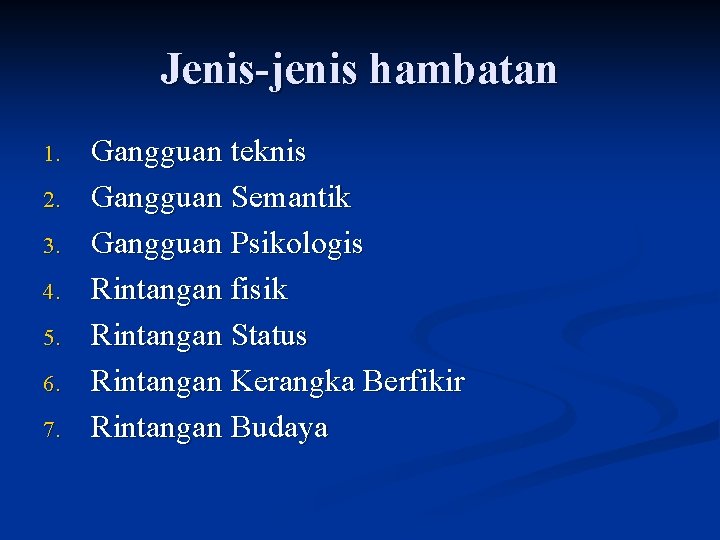 Jenis-jenis hambatan

1. Gangguan teknis
2. Gangguan Semantik
3. Gangguan Psikologis
4. Rintangan fisik
5. Rintangan Status
6. Rintangan Kerangka Berfikir
7. Rintangan Budaya